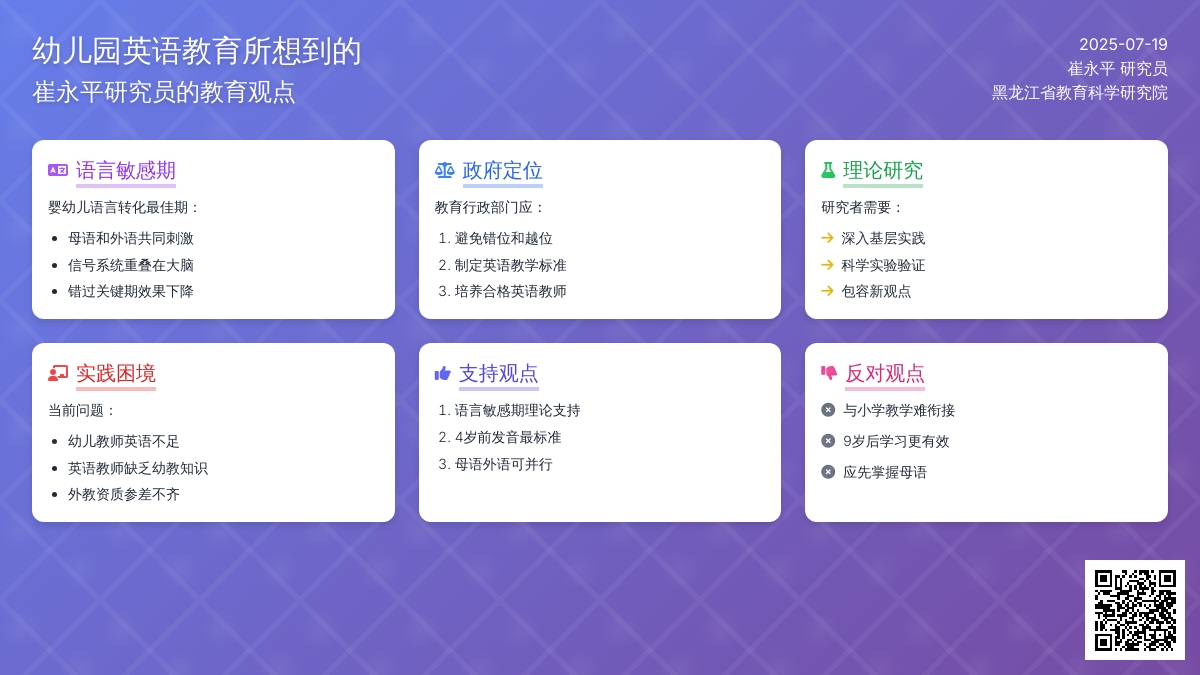 幼儿园英语教育所想到的
崔永平研究员的教育观点

2025-07-19
崔永平 研究员
黑龙江省教育科学研究院

语言敏感期
婴幼儿语言转化最佳期：
- 母语和外语共同刺激
- 信号系统重叠在大脑
- 错过关键期效果下降

政府定位
教育行政部门应：
1. 避免错位和越位
2. 制定英语教学标准
3. 培养合格英语教师

理论研究
研究者需要：
→ 深入基层实践
→ 科学实验验证
→ 包容新观点

实践困境
当前问题：
- 幼儿教师英语不足
- 英语教师缺乏幼教知识
- 外教资质参差不齐

支持观点
1. 语言敏感期理论支持
2. 4岁前发音最标准
3. 母语外语可并行

反对观点
与小学教学难衔接
9岁后学习更有效
应先掌握母语